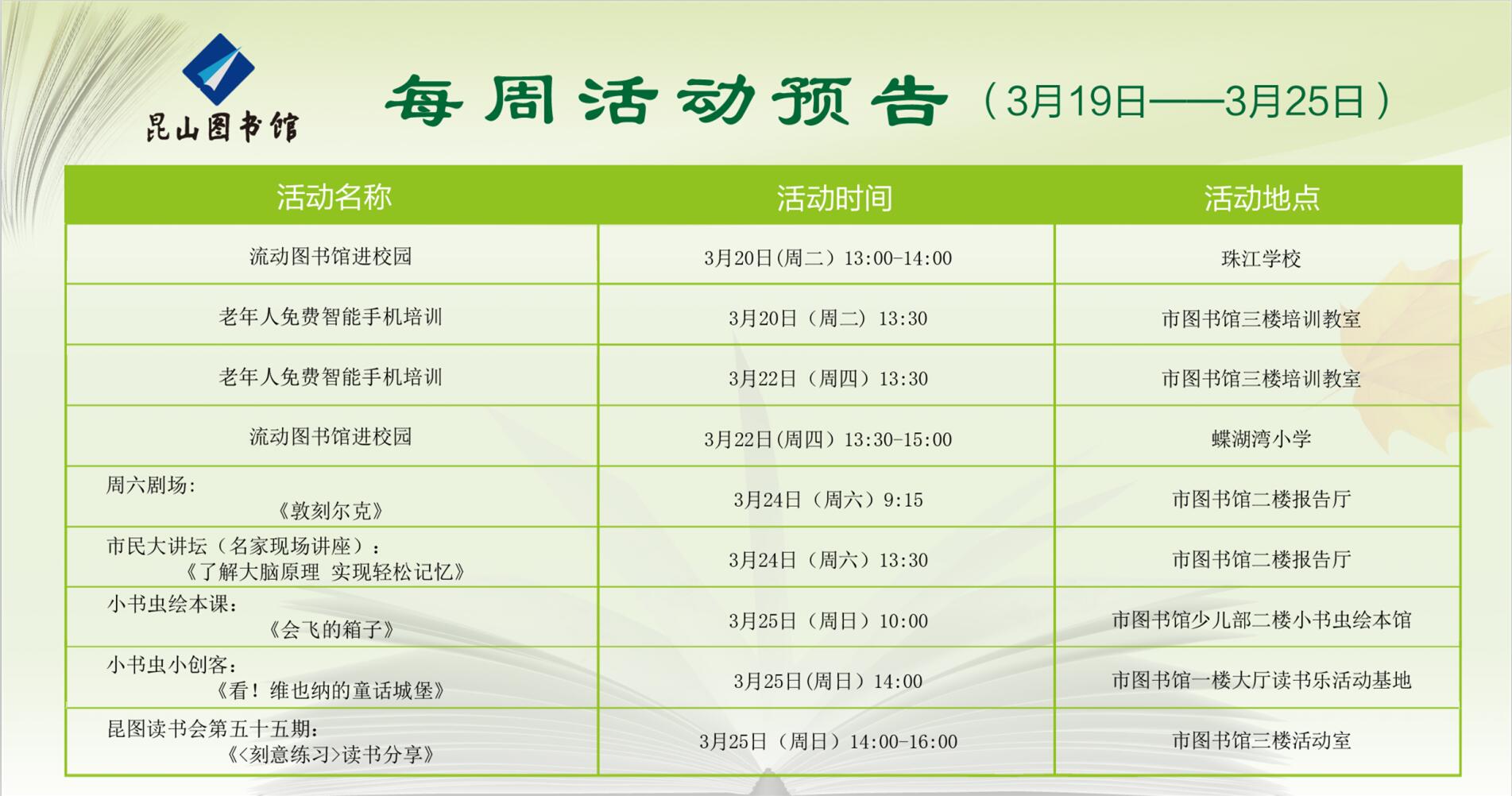 昆山图书馆

每周活动预告（3月19日——3月25日）

| 活动名称 | 活动时间 | 活动地点 |
|---|---|---|
| 流动图书馆进校园 | 3月20日(周二）13:00-14:00 | 珠江学校 |
| 老年人免费智能手机培训 | 3月20日（周二）13:30 | 市图书馆三楼培训教室 |
| 老年人免费智能手机培训 | 3月22日（周四）13:30 | 市图书馆三楼培训教室 |
| 流动图书馆进校园 | 3月22日(周四）13:30-15:00 | 蝶湖湾小学 |
| 周六剧场：《敦刻尔克》 | 3月24日（周六）9:15 | 市图书馆二楼报告厅 |
| 市民大讲坛（名家现场讲座）：《了解大脑原理 实现轻松记忆》 | 3月24日（周六）13:30 | 市图书馆二楼报告厅 |
| 小书虫绘本课：《会飞的箱子》 | 3月25日（周日）10:00 | 市图书馆少儿部二楼小书虫绘本馆 |
| 小书虫小创客：《看！维也纳的童话城堡》 | 3月25日(周日）14:00 | 市图书馆一楼大厅读书乐活动基地 |
| 昆图读书会第五十五期：《<刻意练习>读书分享》 | 3月25日（周日）14:00-16:00 | 市图书馆三楼活动室 |